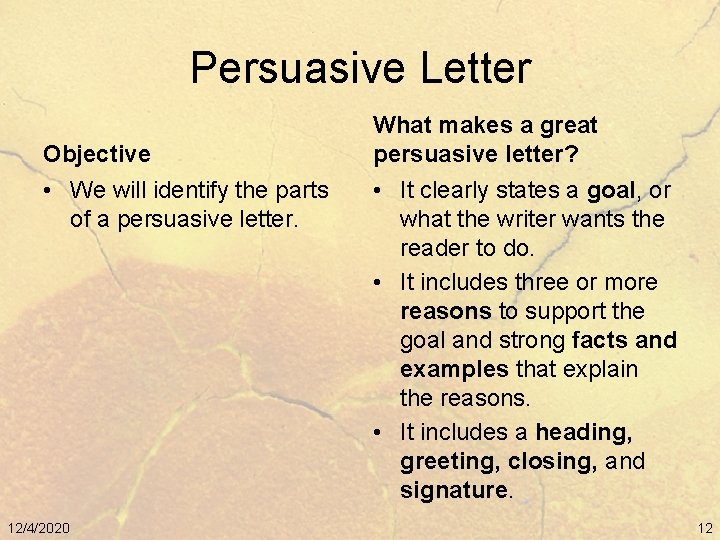 Persuasive Letter

Objective

• We will identify the parts of a persuasive letter.

What makes a great persuasive letter?

• It clearly states a goal, or what the writer wants the reader to do.
• It includes three or more reasons to support the goal and strong facts and examples that explain the reasons.
• It includes a heading, greeting, closing, and signature.

12/4/2020

12